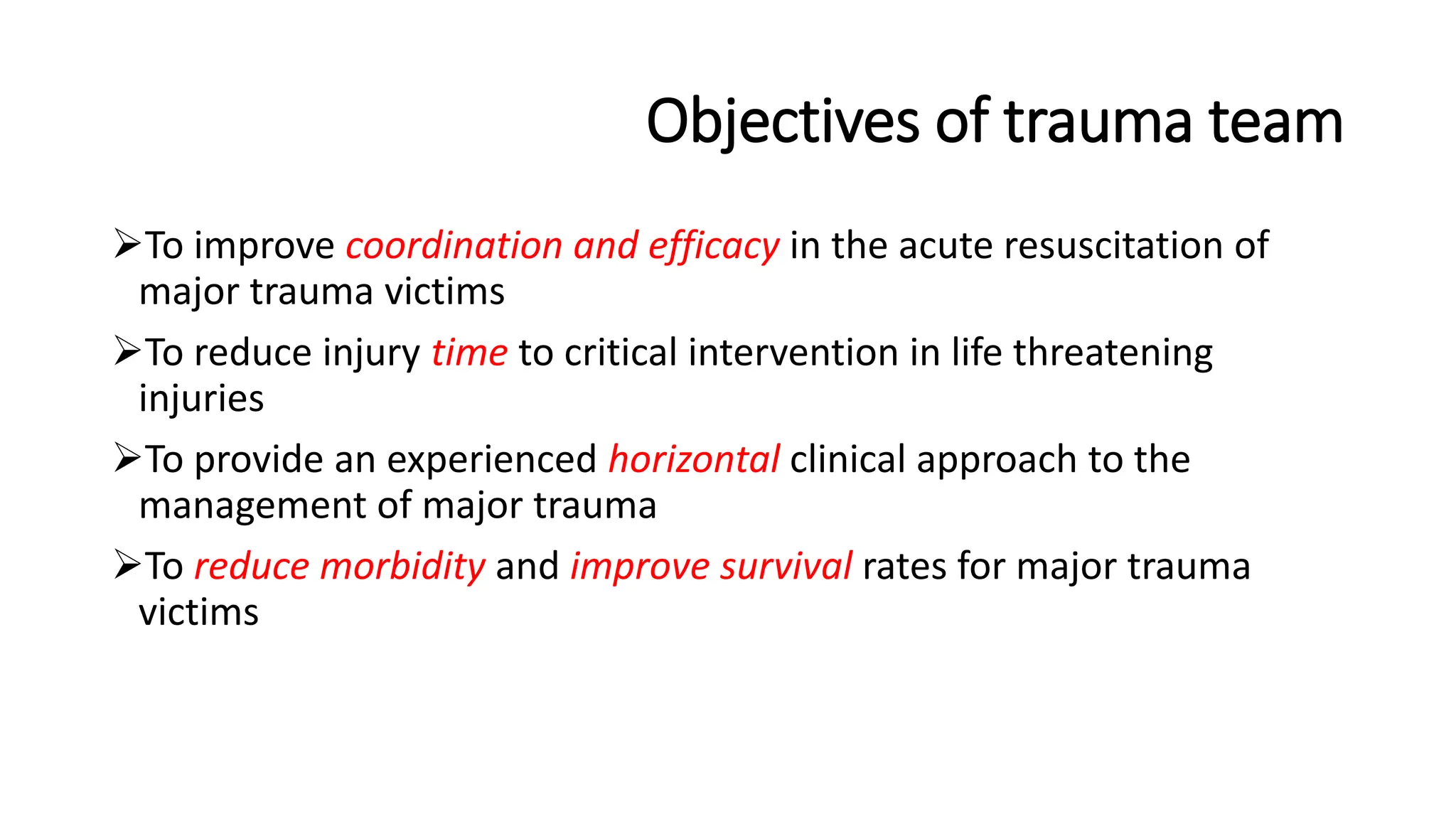 Objectives of trauma team

➢To improve coordination and efficacy in the acute resuscitation of major trauma victims

➢To reduce injury time to critical intervention in life threatening injuries

➢To provide an experienced horizontal clinical approach to the management of major trauma

➢To reduce morbidity and improve survival rates for major trauma victims